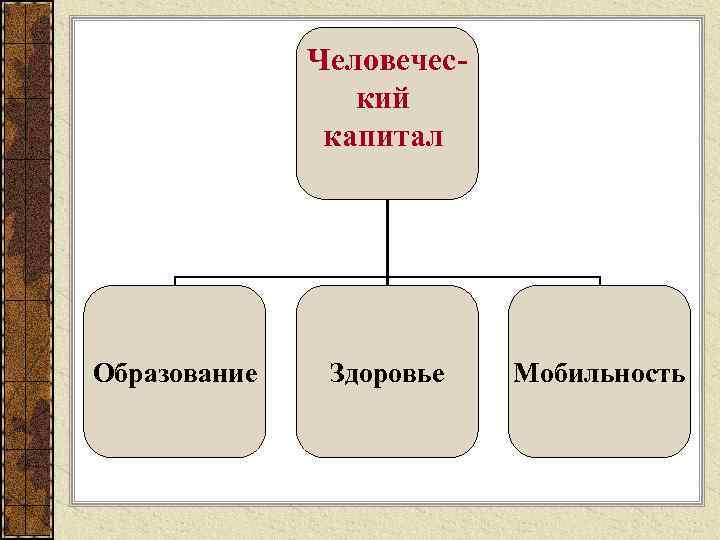 Человеческий капитал

Образование

Здоровье

Мобильность